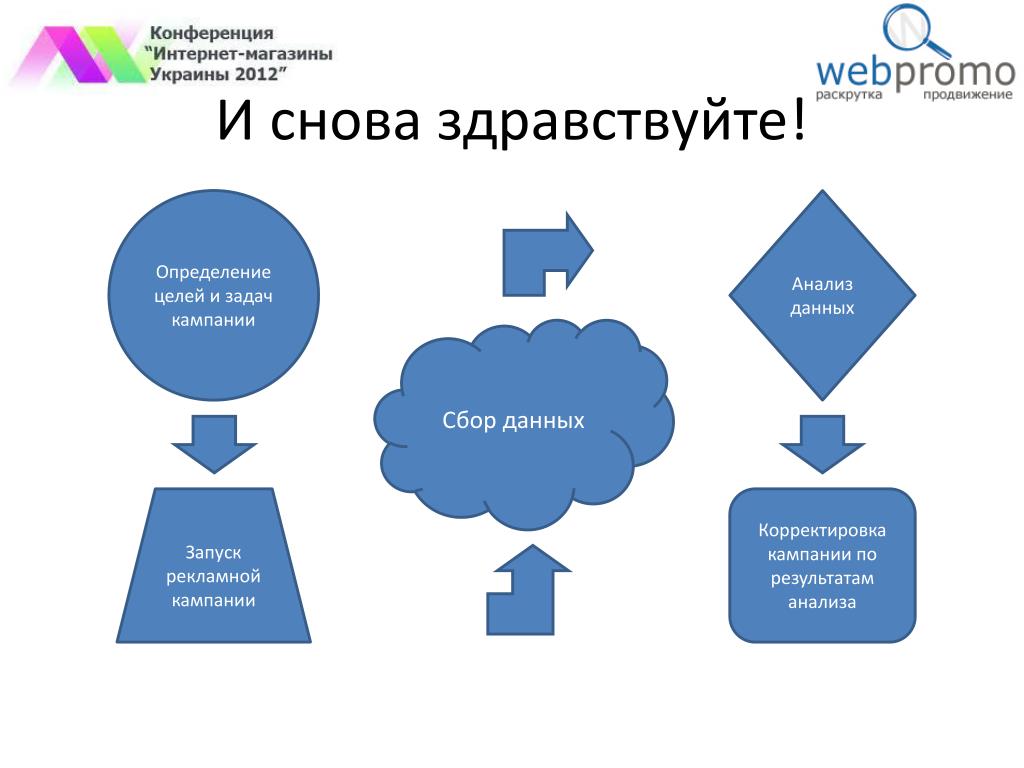 Конференция
"Интернет-магазины
Украины 2012"

webpromo
раскрутка продвижение

И снова здравствуйте!

Определение целей и задач кампании

Запуск рекламной кампании

Сбор данных

Анализ данных

Корректировка кампании по результатам анализа